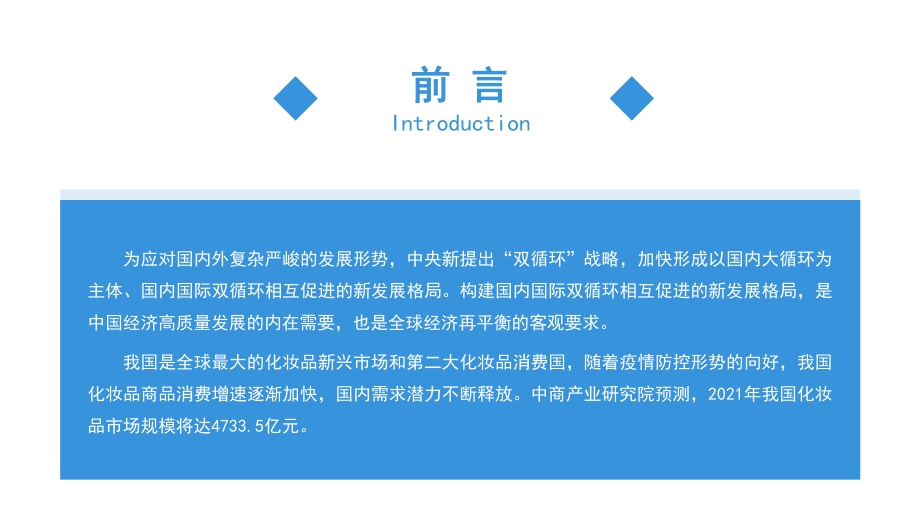 前言
Introduction

为应对国内外复杂严峻的发展形势，中央新提出“双循环”战略，加快形成以国内大循环为主体、国内国际双循环相互促进的新发展格局。构建国内国际双循环相互促进的新发展格局，是中国经济高质量发展的内在需要，也是全球经济再平衡的客观要求。

我国是全球最大的化妆品新兴市场和第二大化妆品消费国，随着疫情防控形势的向好，我国化妆品商品消费增速逐渐加快，国内需求潜力不断释放。中商产业研究院预测，2021年我国化妆品市场规模将达4733.5亿元。